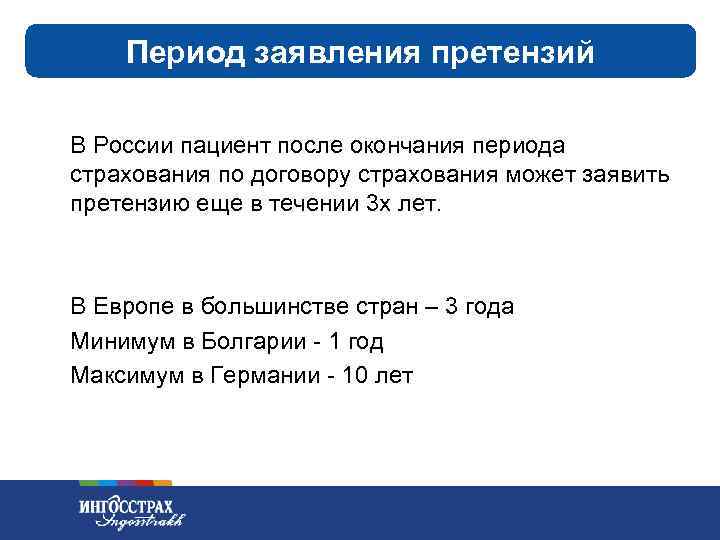 Период заявления претензий

В России пациент после окончания периода страхования по договору страхования может заявить претензию еще в течении 3х лет.

В Европе в большинстве стран – 3 года

Минимум в Болгарии - 1 год

Максимум в Германии - 10 лет

ИНГОССТРАХ
Ingosstrakh